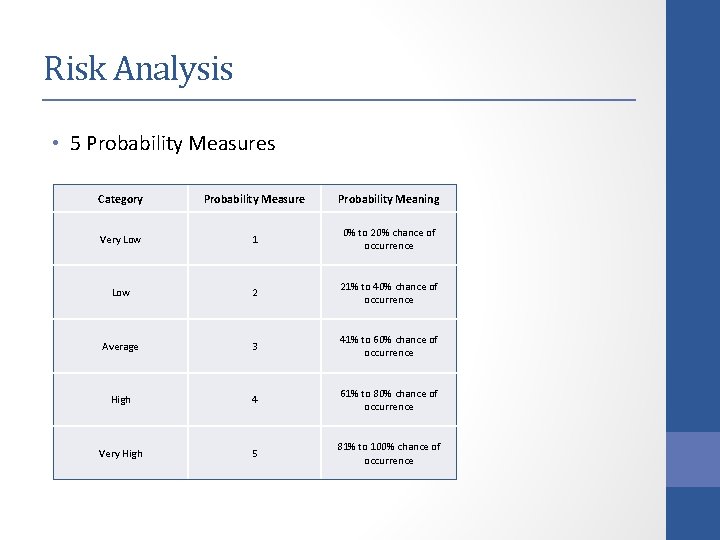 Risk Analysis

• 5 Probability Measures

| Category | Probability Measure | Probability Meaning |
|---|---|---|
| Very Low | 1 | 0% to 20% chance of occurrence |
| Low | 2 | 21% to 40% chance of occurrence |
| Average | 3 | 41% to 60% chance of occurrence |
| High | 4 | 61% to 80% chance of occurrence |
| Very High | 5 | 81% to 100% chance of occurrence |